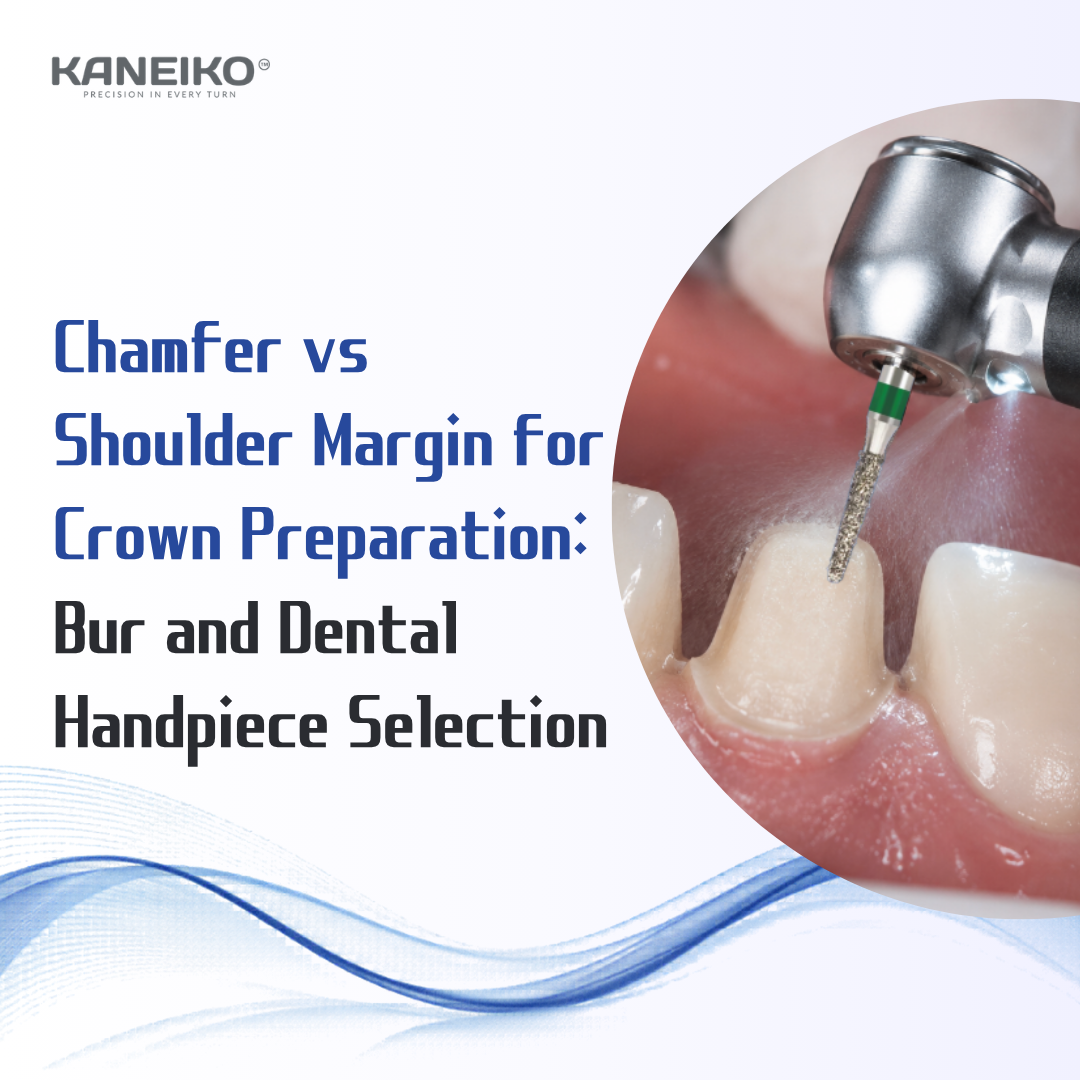 KANEIKO™
PRECISION IN EVERY TURN

Chamfer vs Shoulder Margin for Crown Preparation: Bur and Dental Handpiece Selection